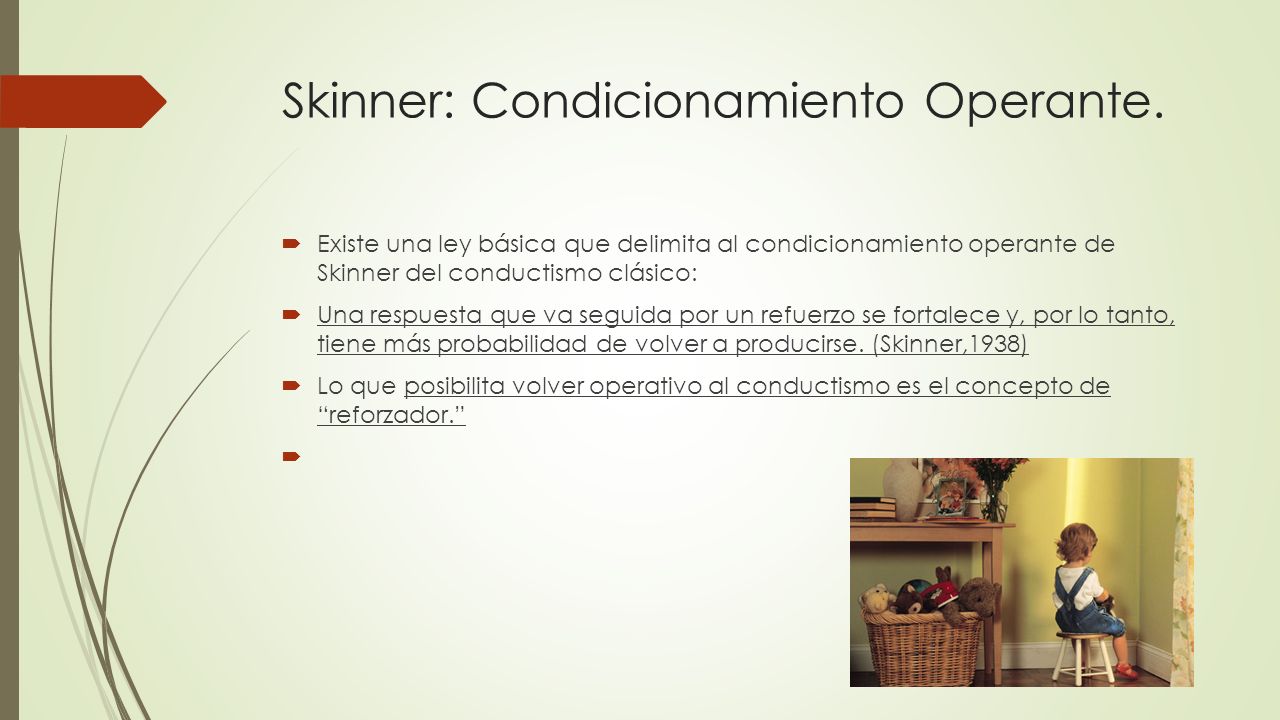 Skinner: Condicionamiento Operante.

Existe una ley básica que delimita al condicionamiento operante de Skinner del conductismo clásico:

Una respuesta que va seguida por un refuerzo se fortalece y, por lo tanto, tiene más probabilidad de volver a producirse. (Skinner,1938)

Lo que posibilita volver operativo al conductismo es el concepto de "reforzador."